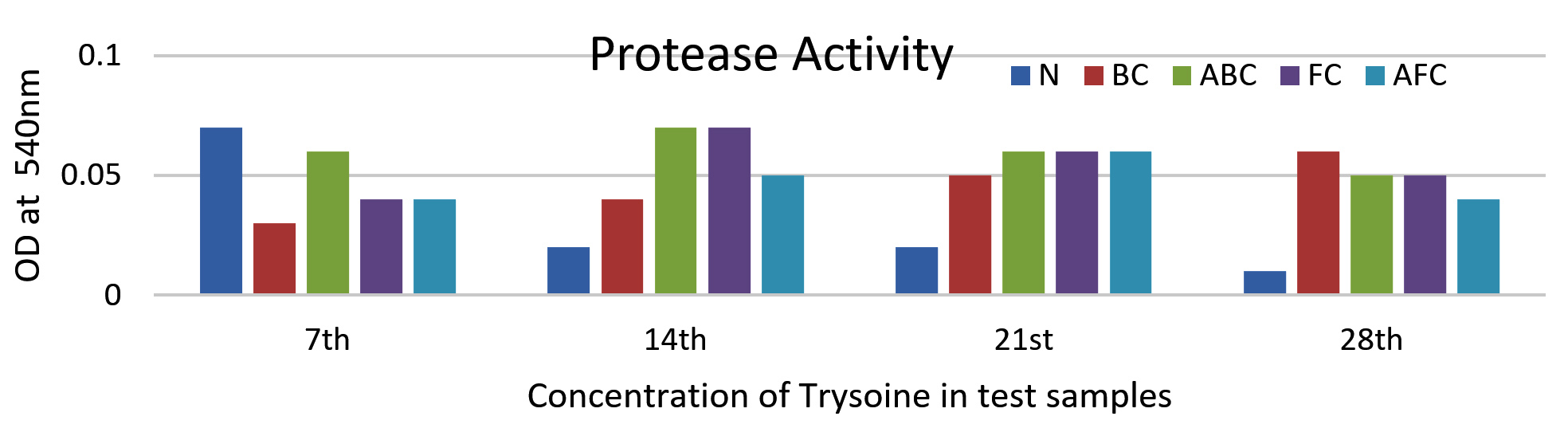 Protease Activity

N BC ABC FC AFC

OD at 540nm

0.1
0.05
0

7th
14th
21st
28th

Concentration of Trysoine in test samples